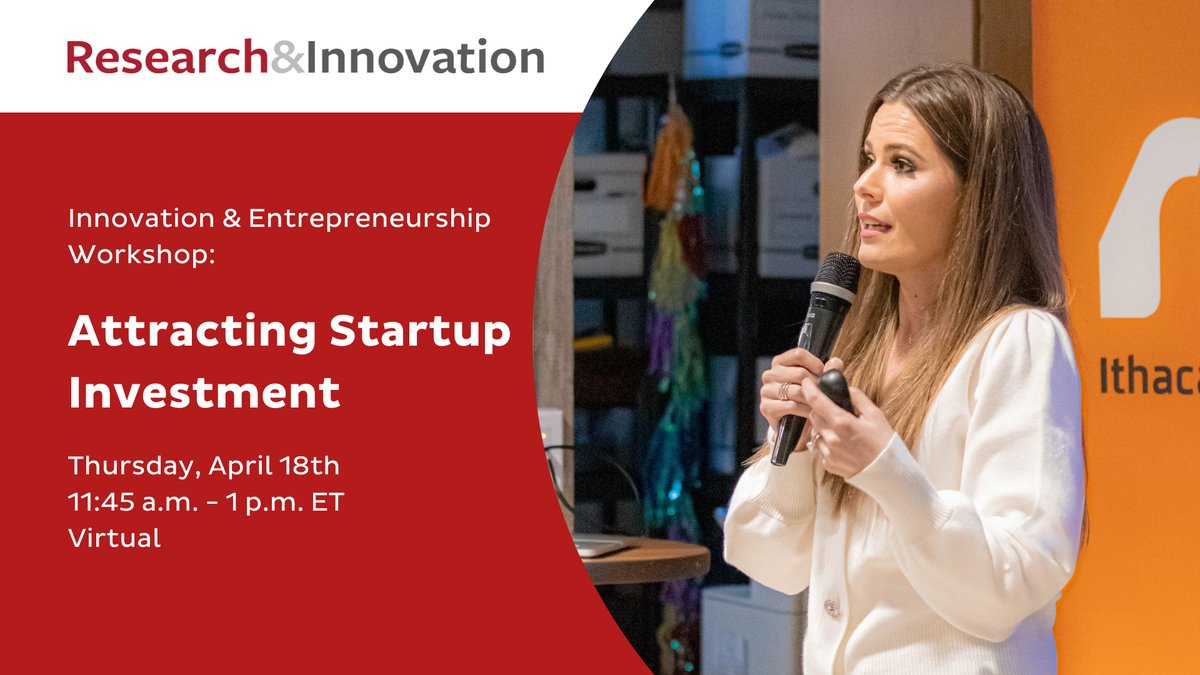 Research&Innovation

Innovation & Entrepreneurship Workshop:

Attracting Startup Investment

Thursday, April 18th
11:45 a.m. - 1 p.m. ET
Virtual

Ithaca